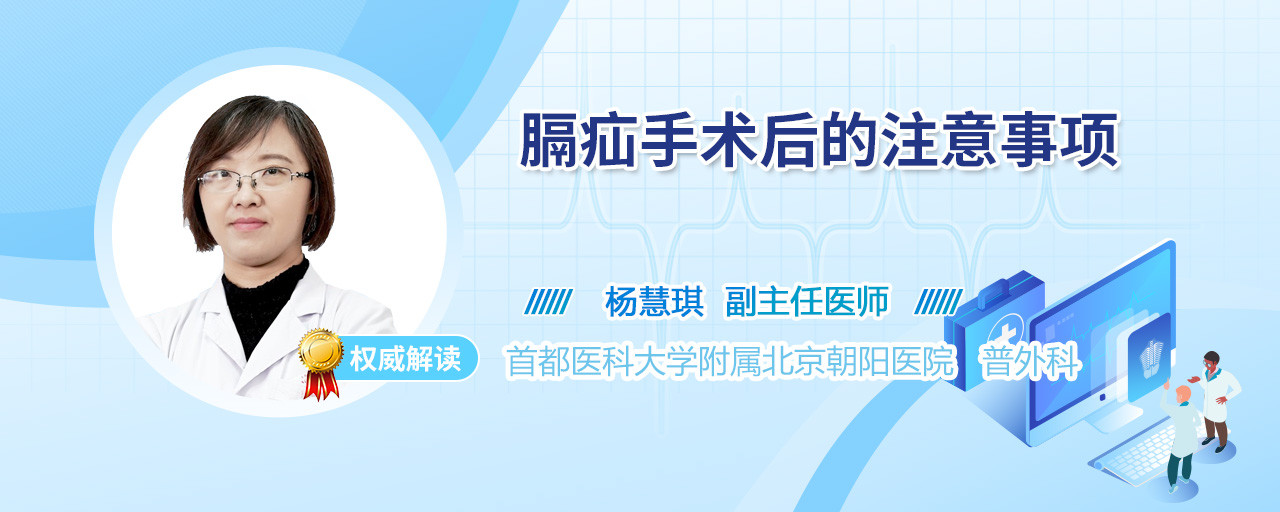 膈疝手术后的注意事项

杨慧琪 副主任医师

权威解读

首都医科大学附属北京朝阳医院 普外科